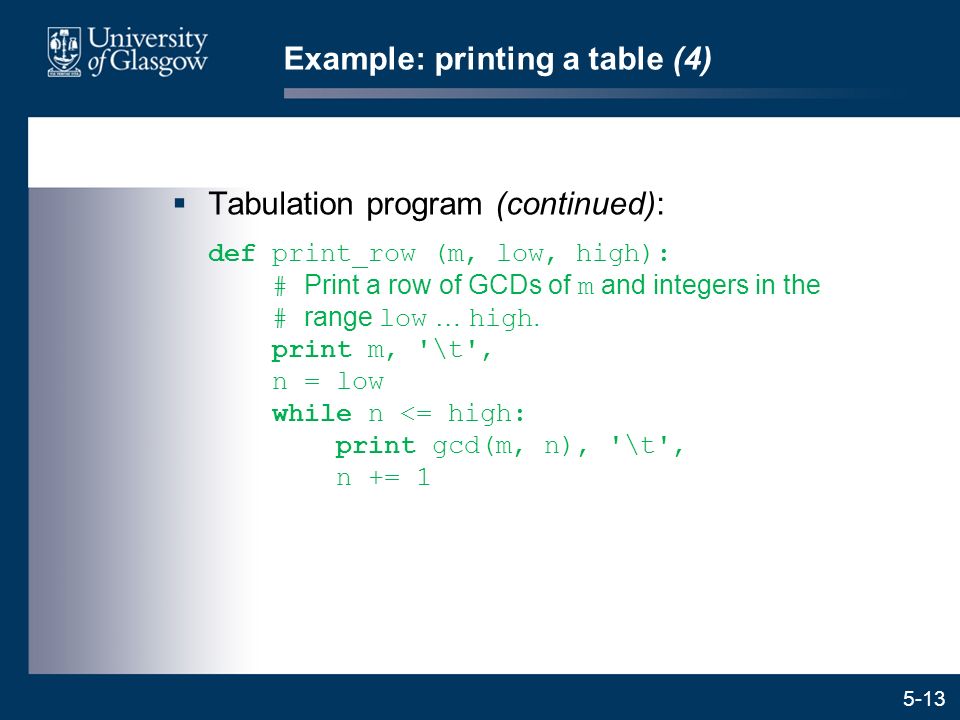 University of Glasgow

Example: printing a table (4)

▪ Tabulation program (continued):

def print_row (m, low, high):
    # Print a row of GCDs of m and integers in the
    # range low … high.
    print m, '\t',
    n = low
    while n <= high:
        print gcd(m, n), '\t',
        n += 1

5-13